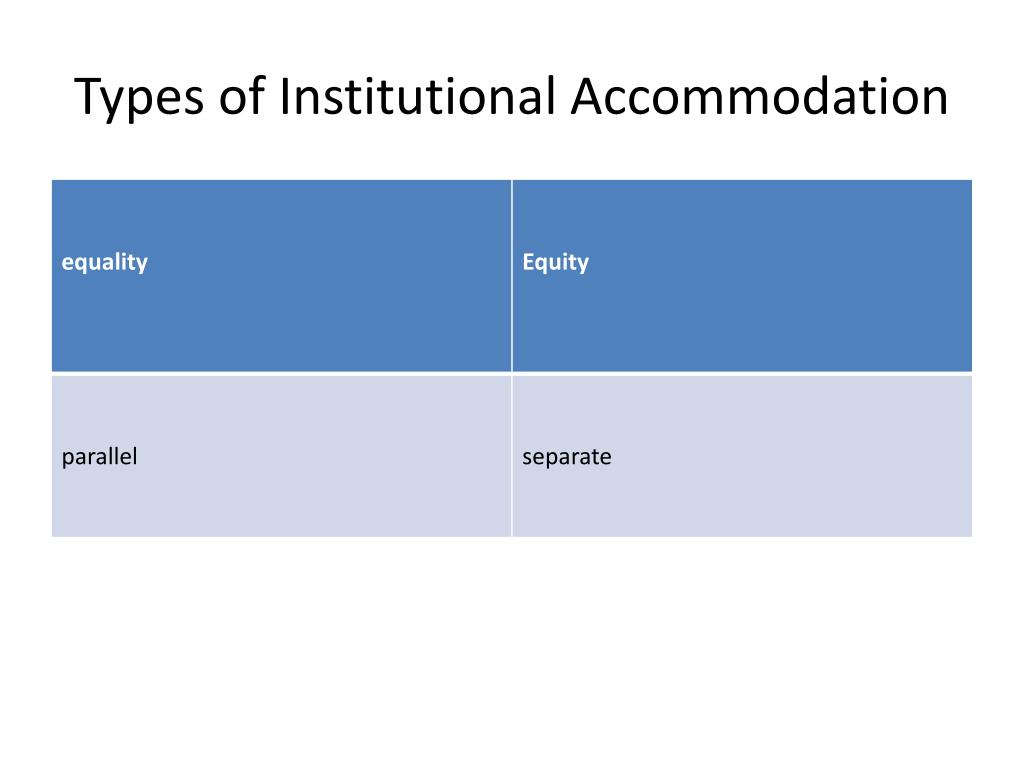 Types of Institutional Accommodation

| equality | Equity |
|---|---|
| parallel | separate |